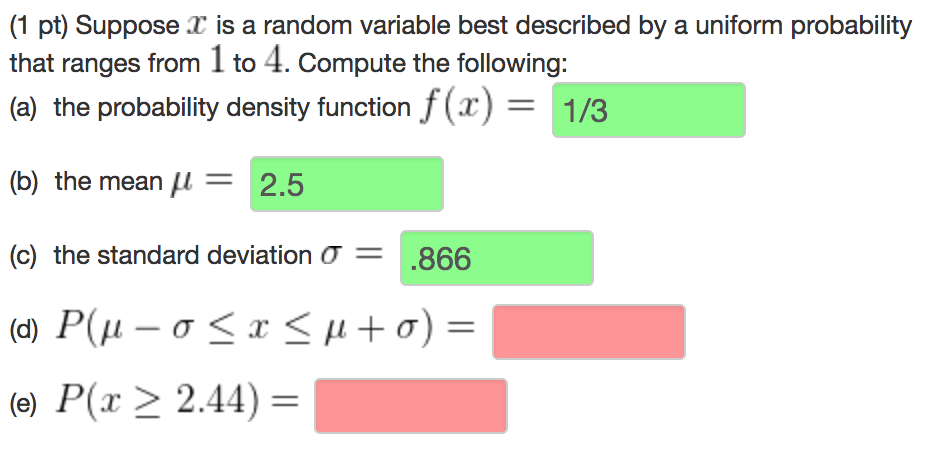 (1 pt) Suppose $x$ is a random variable best described by a uniform probability that ranges from $1$ to $4$. Compute the following:

(a) the probability density function $f(x) =$ 1/3

(b) the mean $\mu =$ 2.5

(c) the standard deviation $\sigma =$ .866

(d) $P(\mu - \sigma \leq x \leq \mu + \sigma) =$

(e) $P(x \geq 2.44) =$